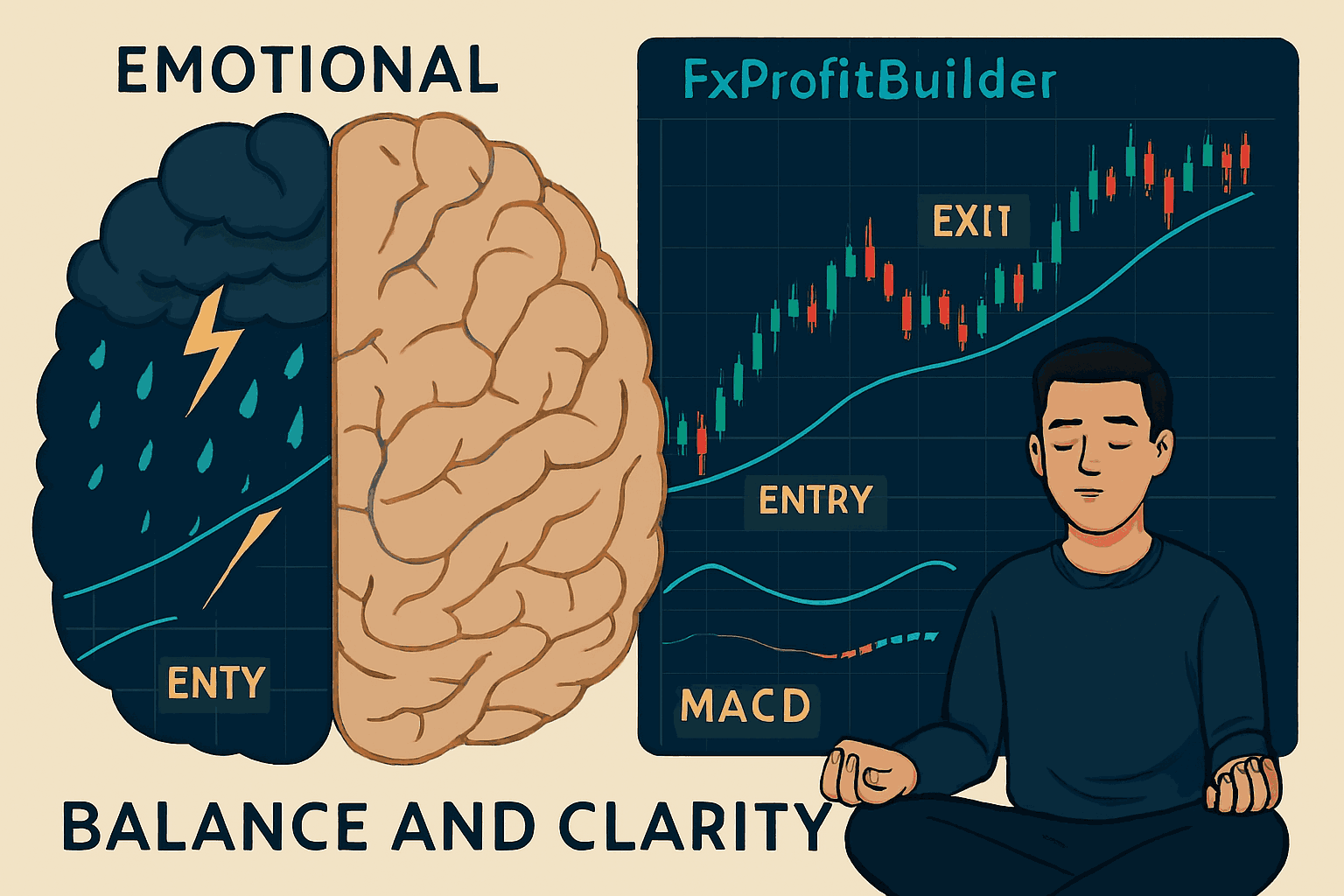 EMOTIONAL

FxProfitBuilder

EXIT

ENTRY

ENTY

MACD

BALANCE AND CLARITY